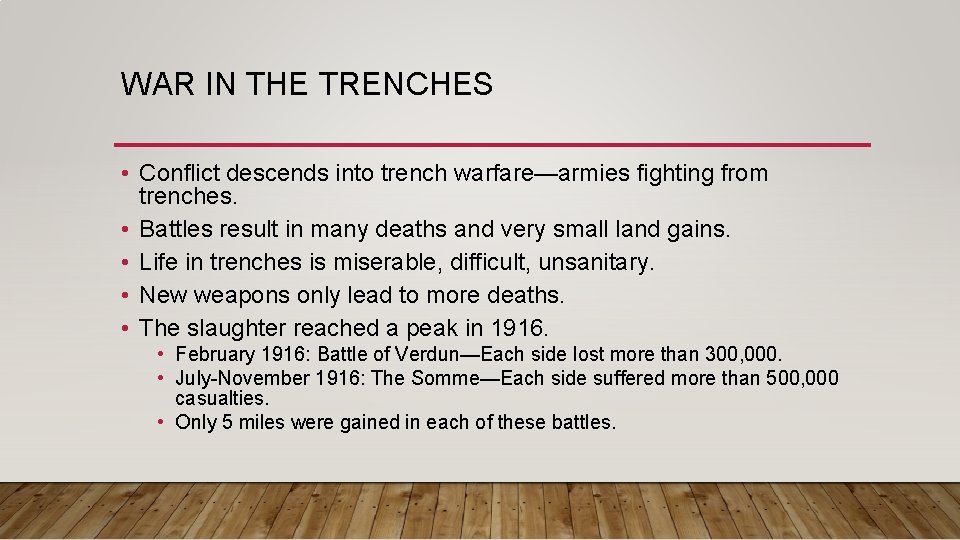 WAR IN THE TRENCHES

• Conflict descends into trench warfare—armies fighting from trenches.
• Battles result in many deaths and very small land gains.
• Life in trenches is miserable, difficult, unsanitary.
• New weapons only lead to more deaths.
• The slaughter reached a peak in 1916.
  • February 1916: Battle of Verdun—Each side lost more than 300,000.
  • July-November 1916: The Somme—Each side suffered more than 500,000 casualties.
  • Only 5 miles were gained in each of these battles.